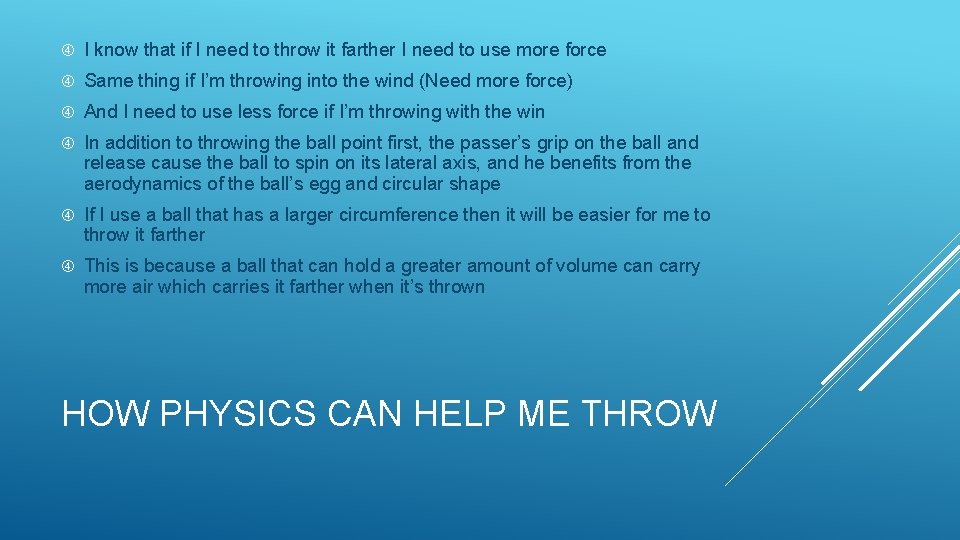 I know that if I need to throw it farther I need to use more force

Same thing if I'm throwing into the wind (Need more force)

And I need to use less force if I'm throwing with the win

In addition to throwing the ball point first, the passer's grip on the ball and release cause the ball to spin on its lateral axis, and he benefits from the aerodynamics of the ball's egg and circular shape

If I use a ball that has a larger circumference then it will be easier for me to throw it farther

This is because a ball that can hold a greater amount of volume can carry more air which carries it farther when it's thrown

HOW PHYSICS CAN HELP ME THROW